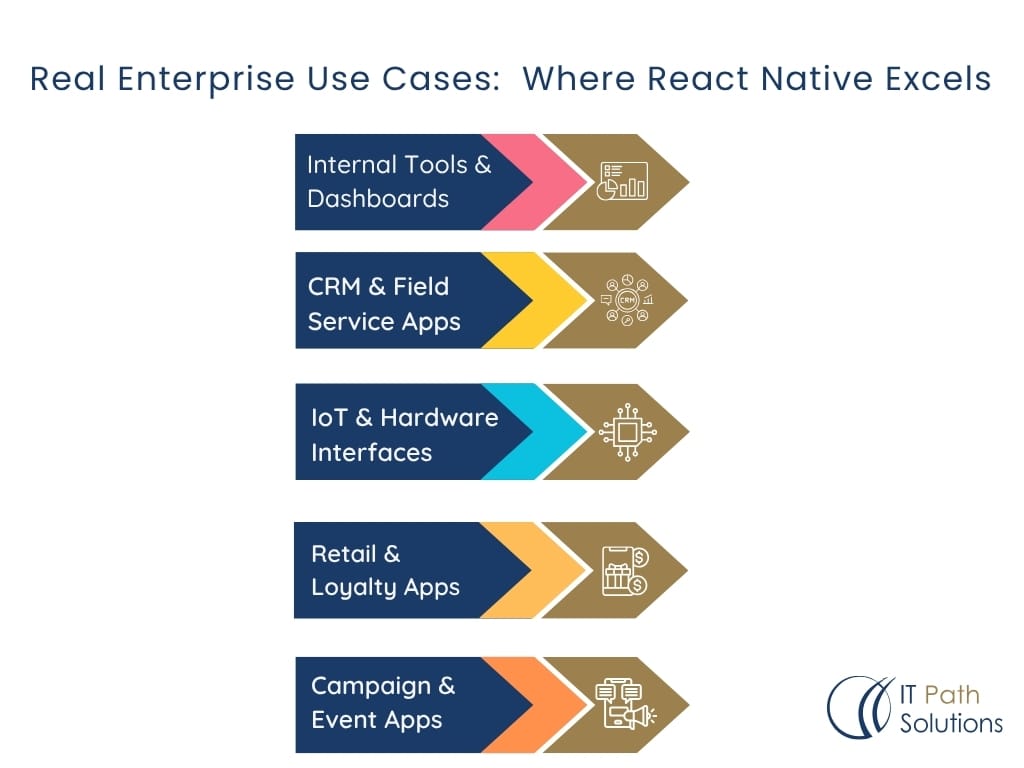 Real Enterprise Use Cases: Where React Native Excels

Internal Tools & Dashboards

CRM & Field Service Apps

CRM

IoT & Hardware Interfaces

Retail & Loyalty Apps

Campaign & Event Apps

IT Path Solutions